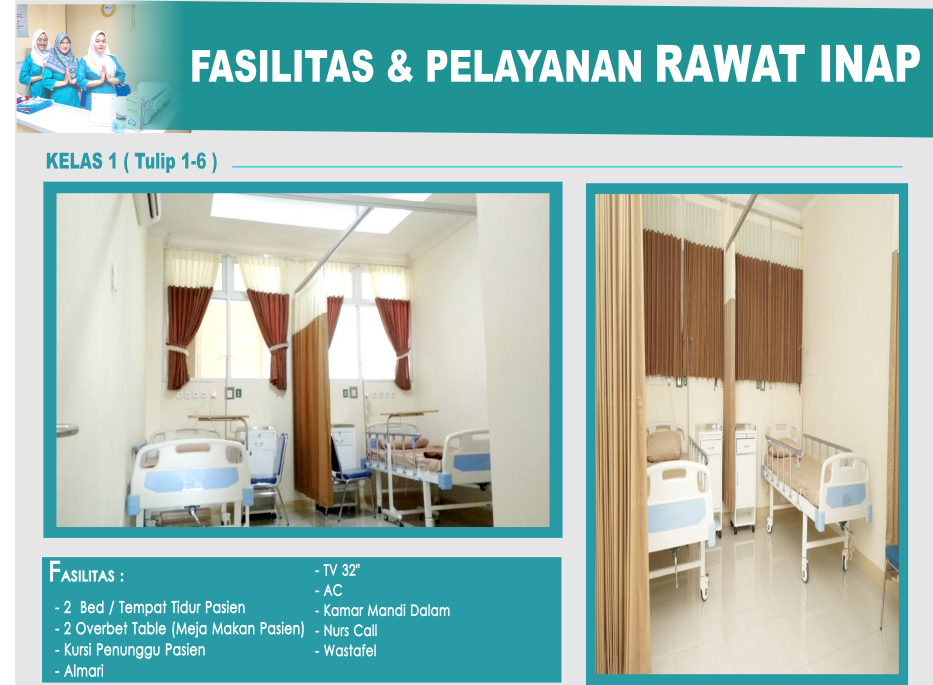 FASILITAS & PELAYANAN RAWAT INAP

KELAS 1 ( Tulip 1-6 )

FASILITAS :

- 2 Bed / Tempat Tidur Pasien
- 2 Overbet Table (Meja Makan Pasien)
- Kursi Penunggu Pasien
- Almari

- TV 32"
- AC
- Kamar Mandi Dalam
- Nurs Call
- Wastafel